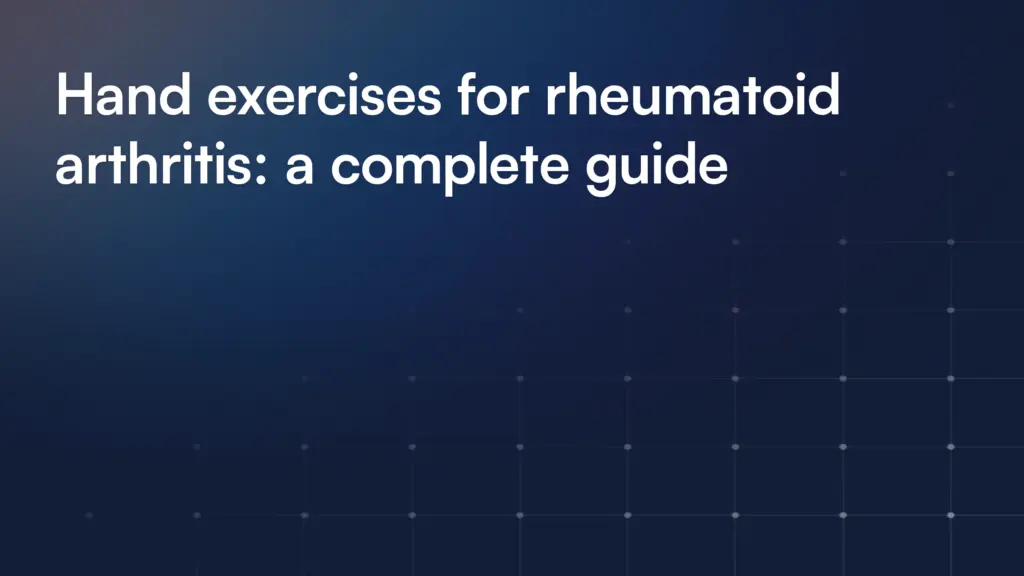 Hand exercises for rheumatoid arthritis: a complete guide